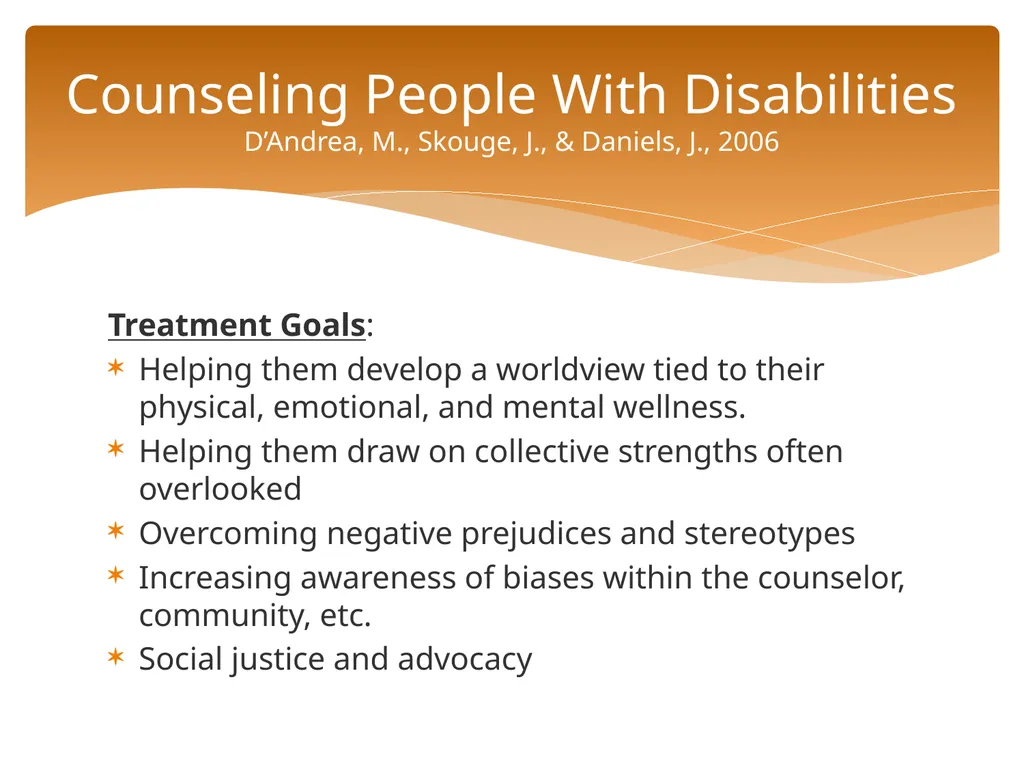 Counseling People With Disabilities
D'Andrea, M., Skouge, J., & Daniels, J., 2006

Treatment Goals:
Helping them develop a worldview tied to their physical, emotional, and mental wellness.
Helping them draw on collective strengths often overlooked
Overcoming negative prejudices and stereotypes
Increasing awareness of biases within the counselor, community, etc.
Social justice and advocacy